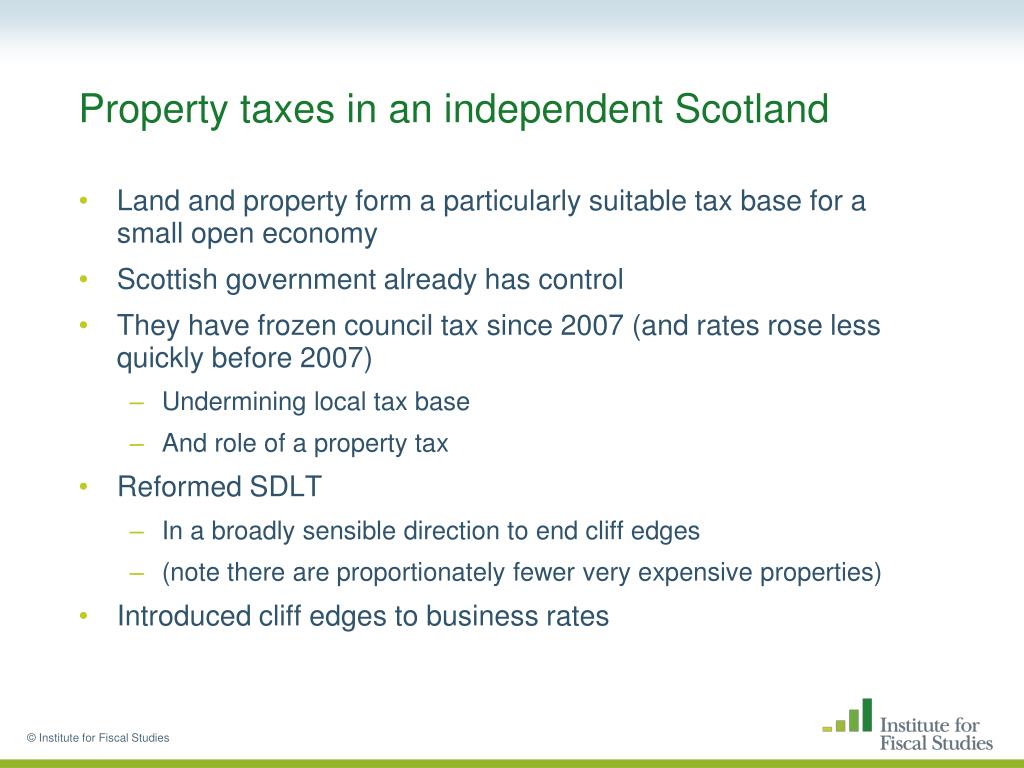 Property taxes in an independent Scotland

• Land and property form a particularly suitable tax base for a small open economy
• Scottish government already has control
• They have frozen council tax since 2007 (and rates rose less quickly before 2007)
– Undermining local tax base
– And role of a property tax
• Reformed SDLT
– In a broadly sensible direction to end cliff edges
– (note there are proportionately fewer very expensive properties)
• Introduced cliff edges to business rates

© Institute for Fiscal Studies

Institute for Fiscal Studies